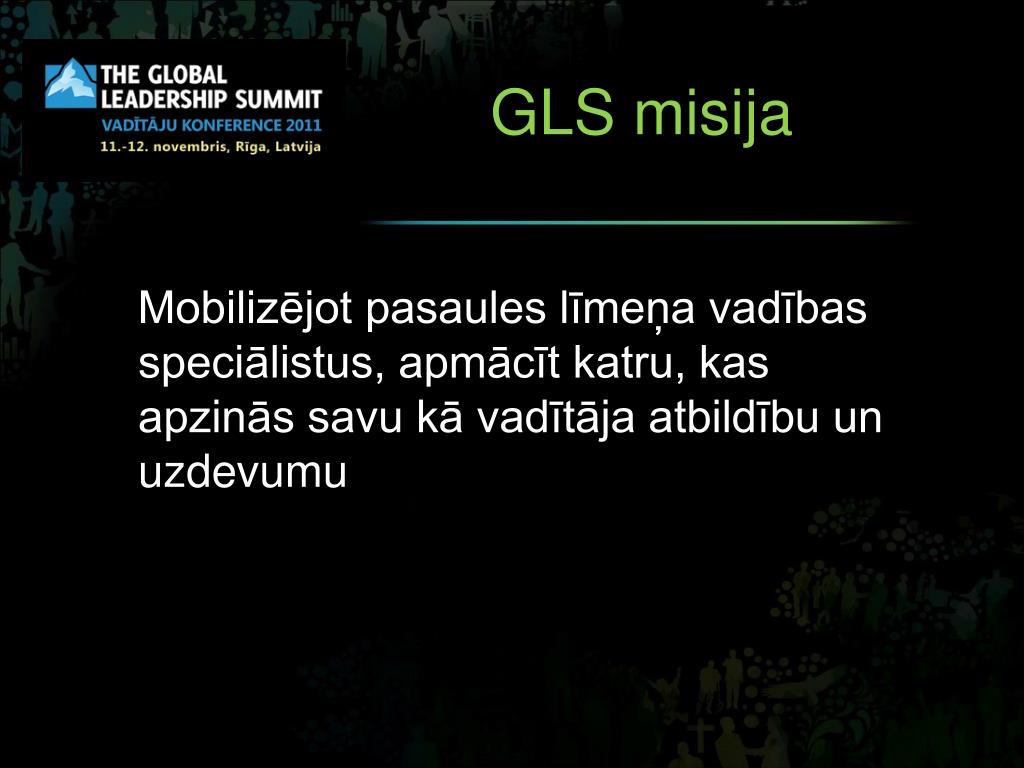 THE GLOBAL LEADERSHIP SUMMIT
VADĪTĀJU KONFERENCE 2011
11.-12. novembris, Rīga, Latvija

GLS misija

Mobilizējot pasaules līmeņa vadības speciālistus, apmācīt katru, kas apzinās savu kā vadītāja atbildību un uzdevumu